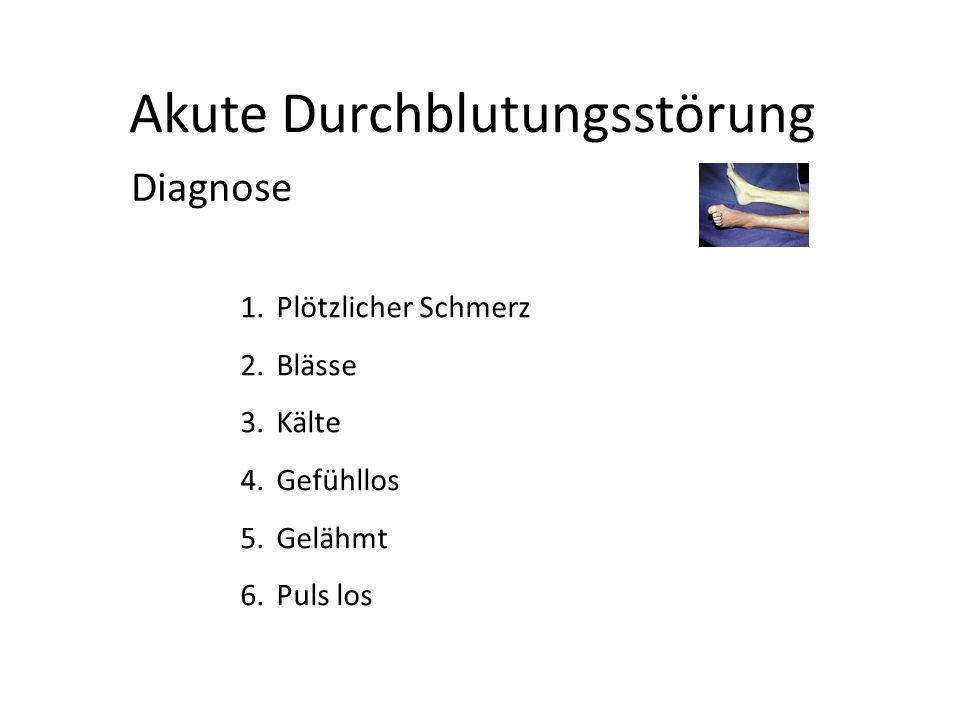 Akute Durchblutungsstörung

Diagnose

1. Plötzlicher Schmerz
2. Blässe
3. Kälte
4. Gefühllos
5. Gelähmt
6. Puls los